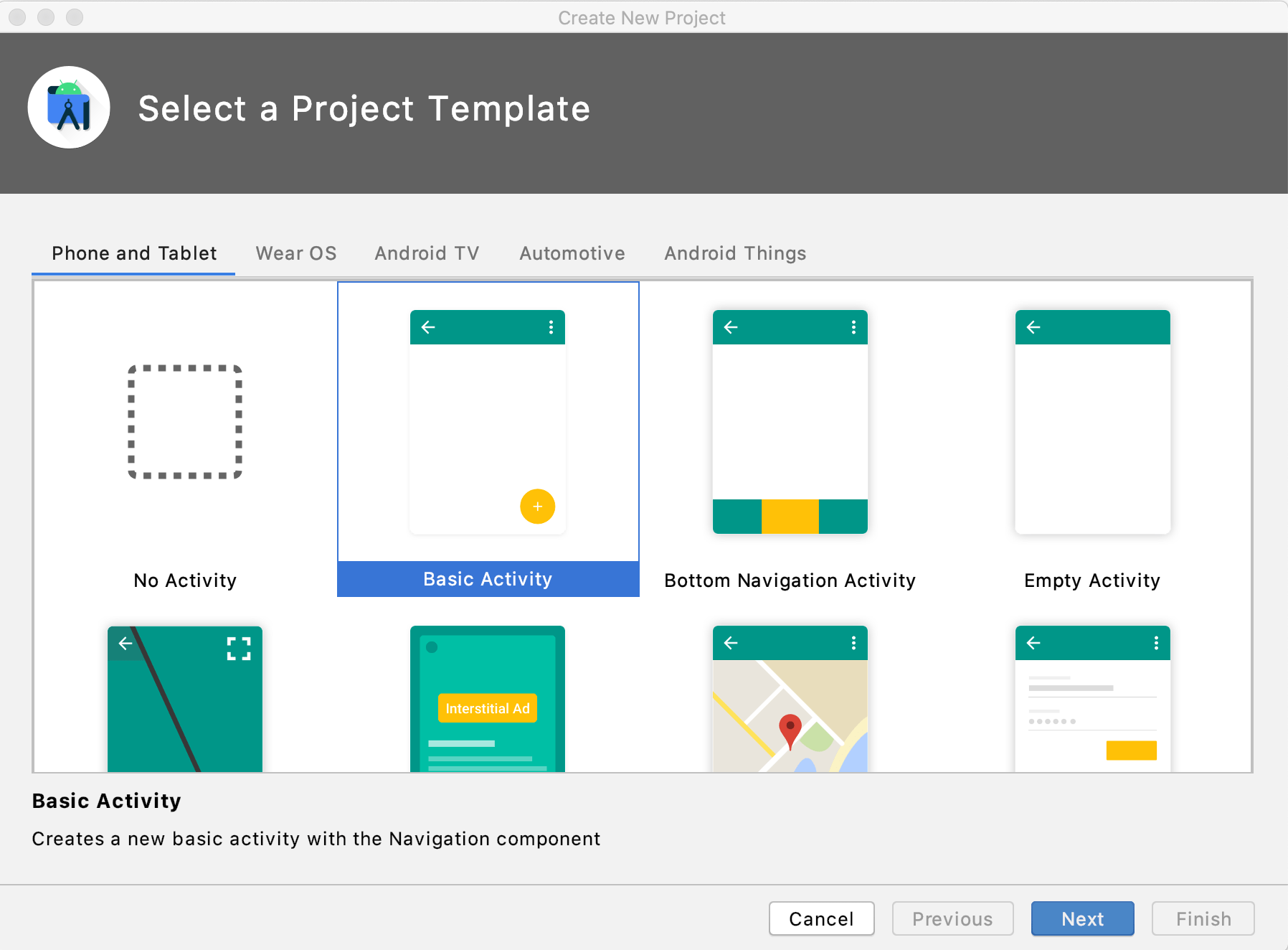 Create New Project

Select a Project Template

Phone and Tablet
Wear OS
Android TV
Automotive
Android Things

No Activity
Basic Activity
Bottom Navigation Activity
Empty Activity

Interstitial Ad

Basic Activity

Creates a new basic activity with the Navigation component

Cancel
Previous
Next
Finish